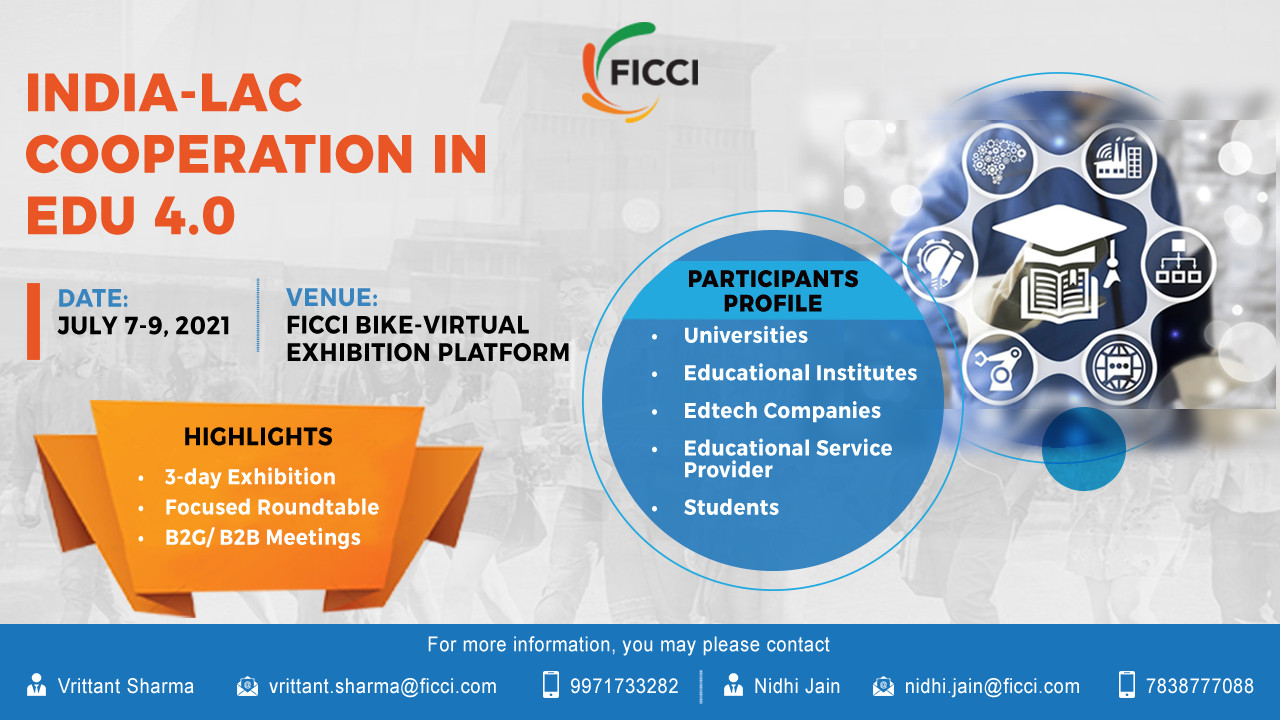 FICCI

INDIA-LAC COOPERATION IN EDU 4.0

DATE:
JULY 7-9, 2021

VENUE:
FICCI BIKE-VIRTUAL EXHIBITION PLATFORM

HIGHLIGHTS
• 3-day Exhibition
• Focused Roundtable
• B2G/ B2B Meetings

PARTICIPANTS PROFILE
• Universities
• Educational Institutes
• Edtech Companies
• Educational Service Provider
• Students

For more information, you may please contact

Vrittant Sharma vrittant.sharma@ficci.com 9971733282 Nidhi Jain nidhi.jain@ficci.com 7838777088